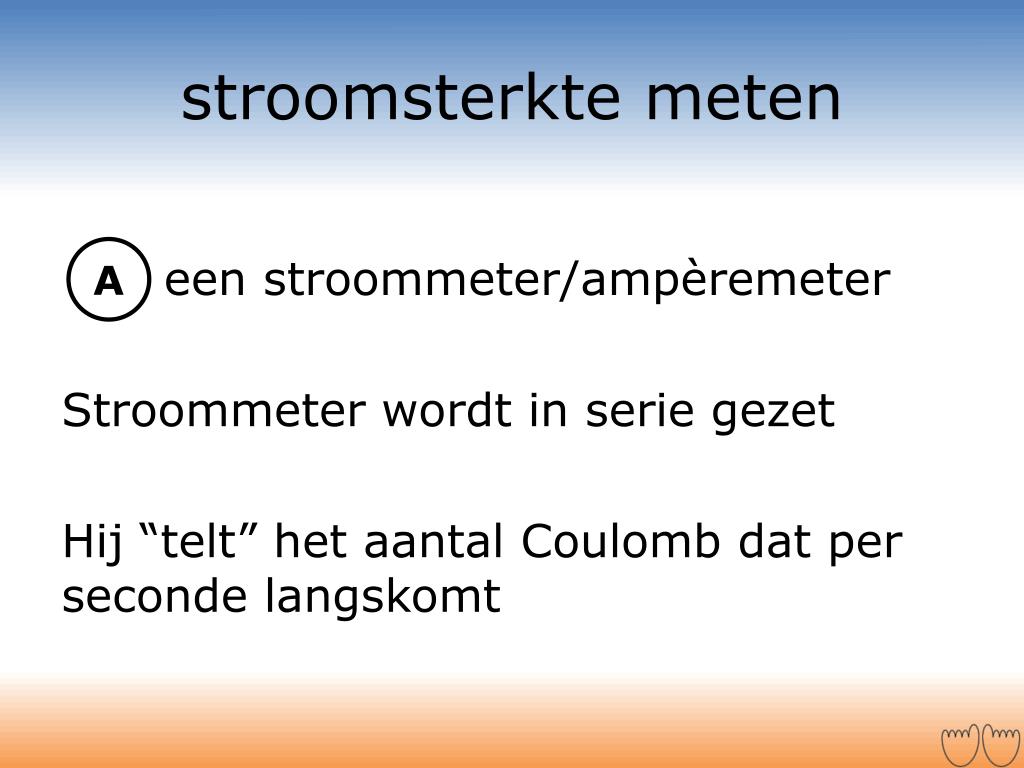 stroomsterkte meten

A een stroommeter/ampèremeter

Stroommeter wordt in serie gezet

Hij “telt” het aantal Coulomb dat per seconde langskomt